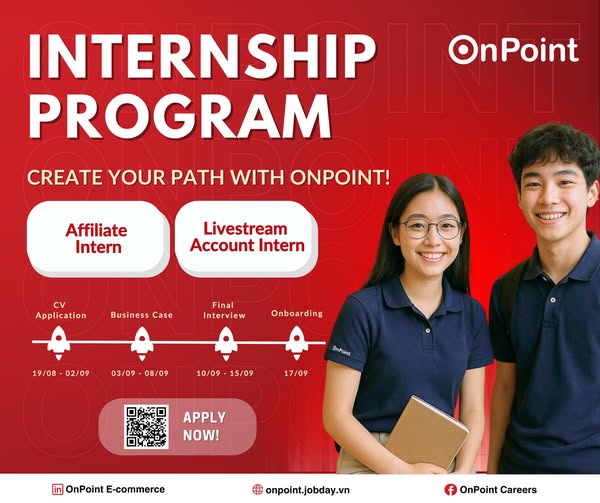 INTERNSHIP PROGRAM

OnPoint

CREATE YOUR PATH WITH ONPOINT!

Affiliate Intern

Livestream Account Intern

CV Application

Business Case

Final Interview

Onboarding

19/08 - 02/09

03/09 - 08/09

10/09 - 15/09

17/09

APPLY NOW!

OnPoint

OnPoint E-commerce

onpoint.jobday.vn

OnPoint Careers